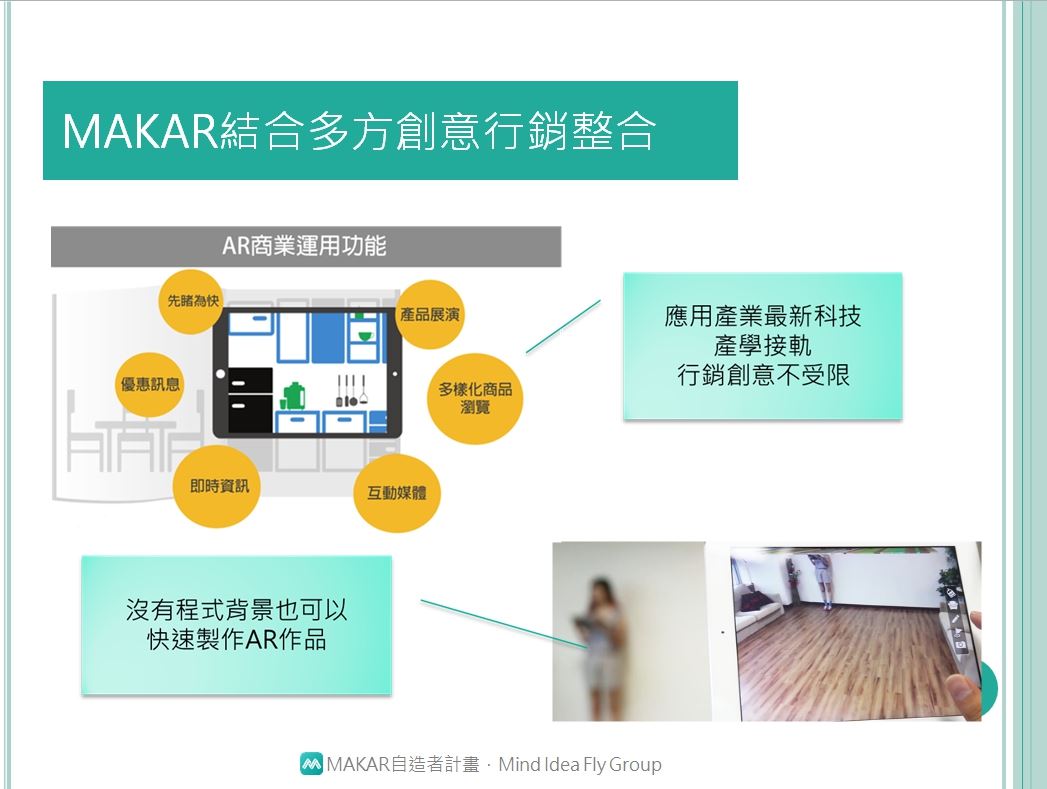 MAKAR結合多方創意行銷整合

AR商業運用功能

先睹為快

產品展演

優惠訊息

多樣化商品瀏覽

即時資訊

互動媒體

應用產業最新科技
產學接軌
行銷創意不受限

沒有程式背景也可以
快速製作AR作品

MAKAR自造者計畫 · Mind Idea Fly Group